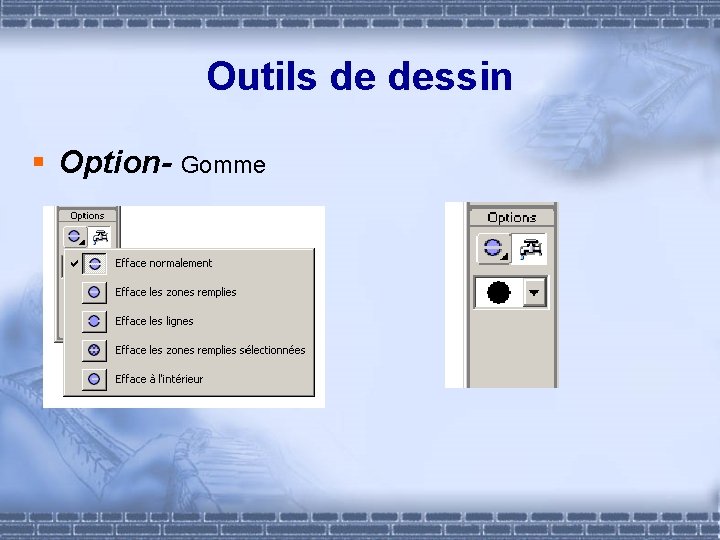 Outils de dessin

Option- Gomme

Options

Efface normalement
Efface les zones remplies
Efface les lignes
Efface les zones remplies sélectionnées
Efface à l'intérieur

Options